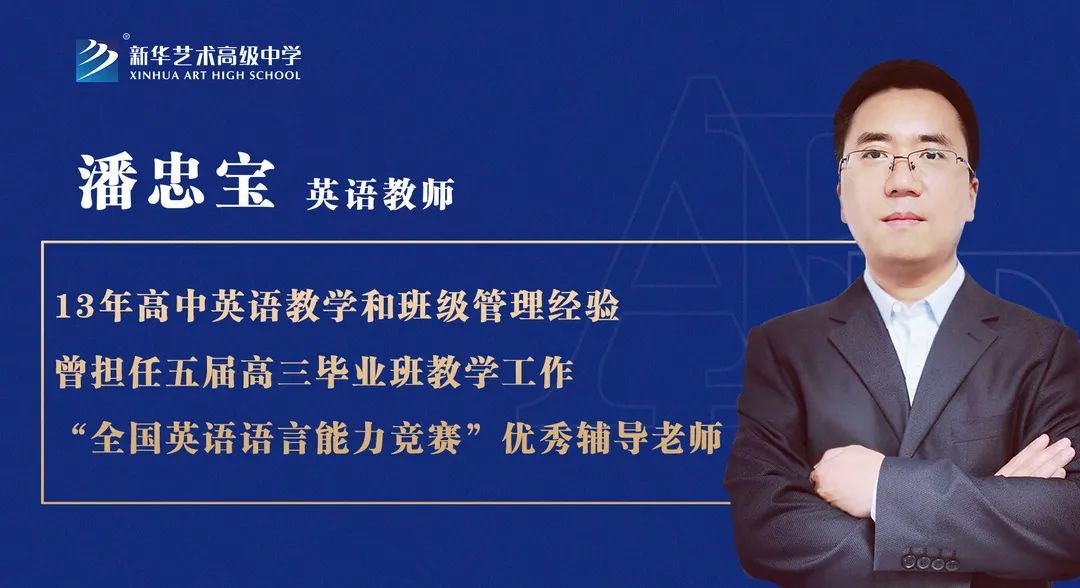 新华艺术高级中学
XINHUA ART HIGH SCHOOL

潘忠宝 英语教师

13年高中英语教学和班级管理经验
曾担任五届高三毕业班教学工作
“全国英语语言能力竞赛”优秀辅导老师